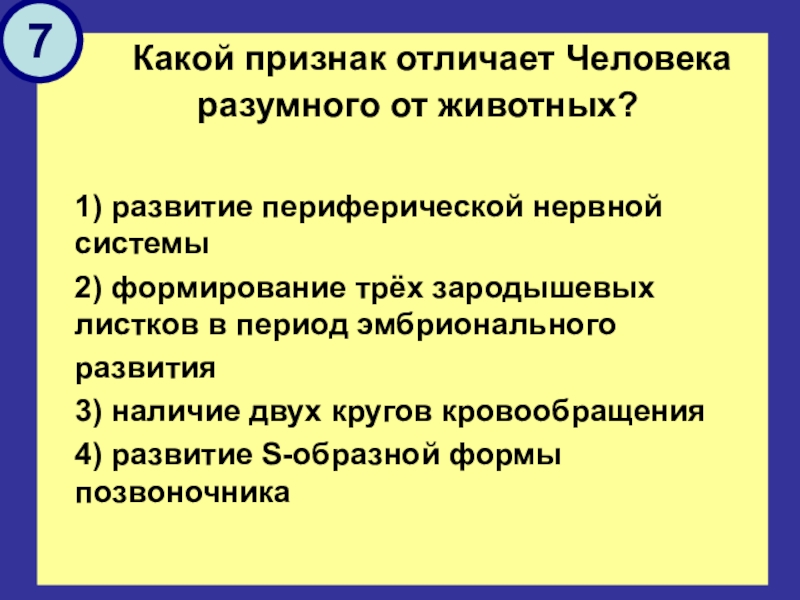 7

Какой признак отличает Человека разумного от животных?

1) развитие периферической нервной системы

2) формирование трёх зародышевых листков в период эмбрионального развития

3) наличие двух кругов кровообращения

4) развитие S-образной формы позвоночника